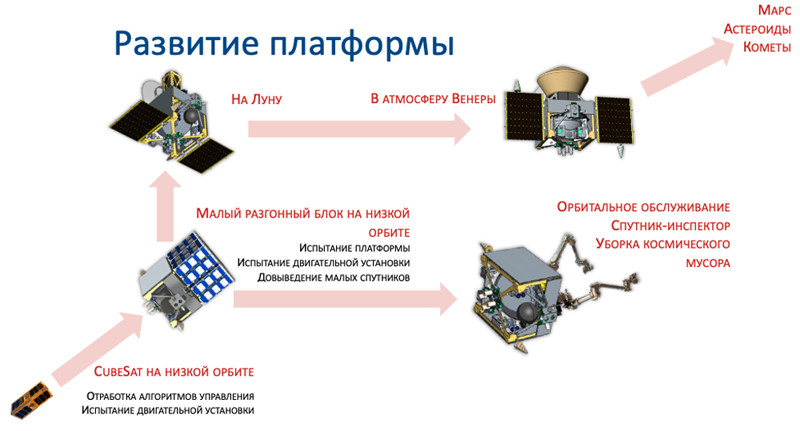 Развитие платформы

Марс
Астероиды
Кометы

На Луну

В атмосферу Венеры

Малый разгонный блок на низкой орбите
Испытание платформы
Испытание двигательной установки
Довыведение малых спутников

Орбитальное обслуживание
Спутник-инспектор
Уборка космического мусора

CubeSat на низкой орбите
Отработка алгоритмов управления
Испытание двигательной установки